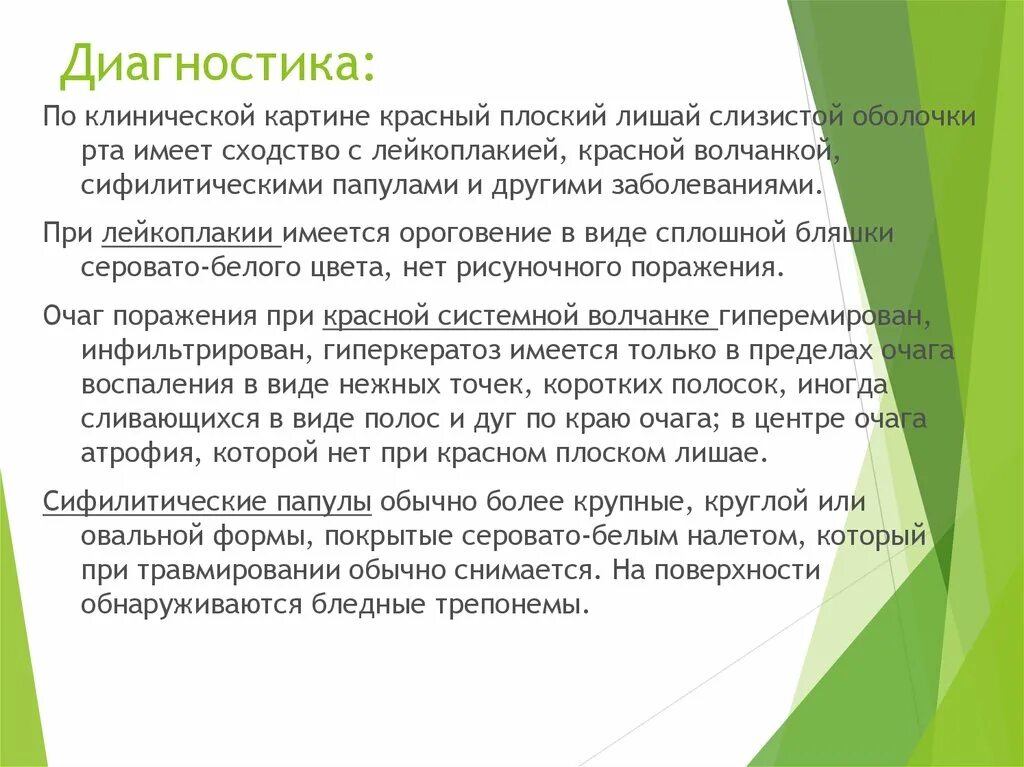 Диагностика:

По клинической картине красный плоский лишай слизистой оболочки рта имеет сходство с лейкоплакией, красной волчанкой, сифилитическими папулами и другими заболеваниями.

При лейкоплакии имеется ороговение в виде сплошной бляшки серовато-белого цвета, нет рисуночного поражения.

Очаг поражения при красной системной волчанке гиперемирован, инфильтрирован, гиперкератоз имеется только в пределах очага воспаления в виде нежных точек, коротких полосок, иногда сливающихся в виде полос и дуг по краю очага; в центре очага атрофия, которой нет при красном плоском лишае.

Сифилитические папулы обычно более крупные, круглой или овальной формы, покрытые серовато-белым налетом, который при травмировании обычно снимается. На поверхности обнаруживаются бледные трепонемы.